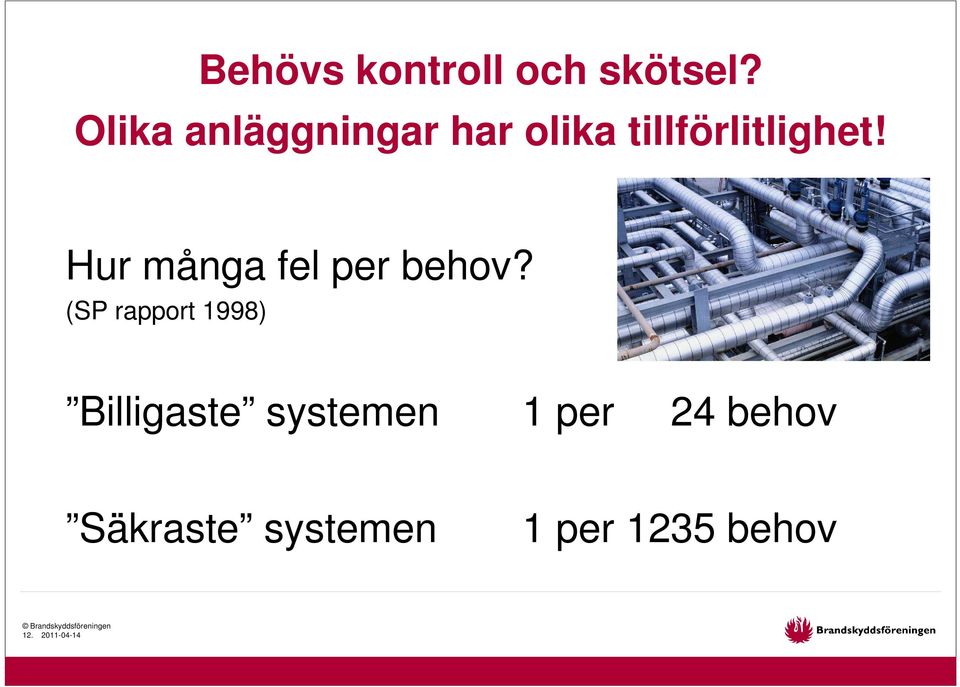 Behövs kontroll och skötsel?
Olika anläggningar har olika tillförlitlighet!

Hur många fel per behov?
(SP rapport 1998)

”Billigaste” systemen 1 per 24 behov

”Säkraste” systemen 1 per 1235 behov

© Brandskyddsföreningen
12. 2011-04-14

Brandskyddsföreningen